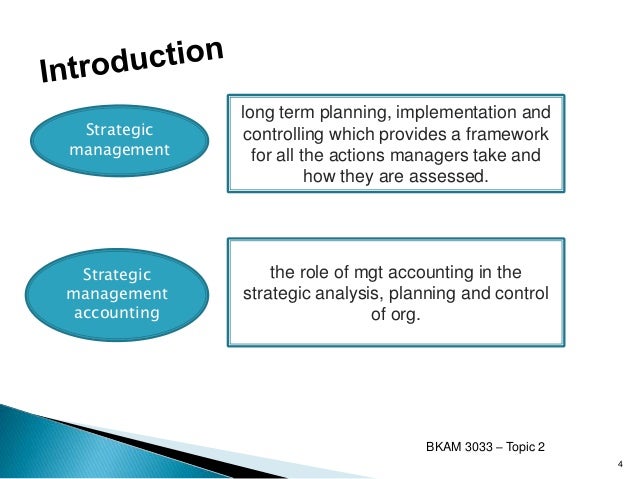 Introduction

Strategic management

long term planning, implementation and controlling which provides a framework for all the actions managers take and how they are assessed.

Strategic management accounting

the role of mgt accounting in the strategic analysis, planning and control of org.

BKAM 3033 – Topic 2

4